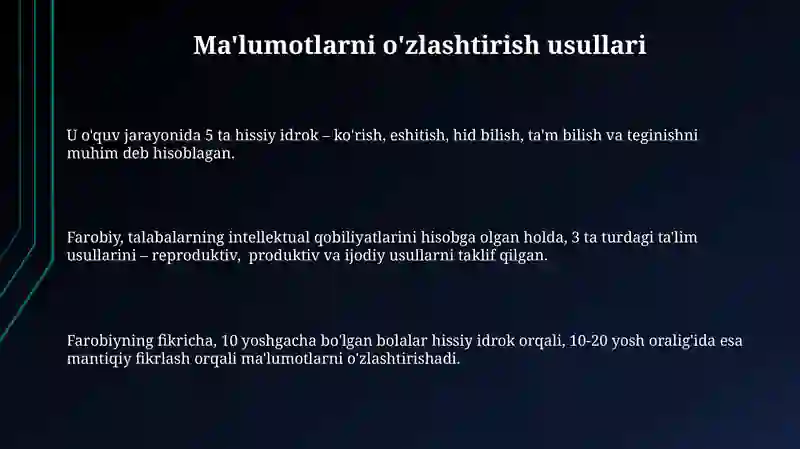 Ma'lumotlarni o'zlashtirish usullari

U o'quv jarayonida 5 ta hissiy idrok – ko'rish, eshitish, hid bilish, ta'm bilish va teginishni muhim deb hisoblagan.

Farobiy, talabalarning intellektual qobiliyatlarini hisobga olgan holda, 3 ta turdagi ta'lim usullarini – reproduktiv, produktiv va ijodiy usullarni taklif qilgan.

Farobiyning fikricha, 10 yoshgacha bo'lgan bolalar hissiy idrok orqali, 10-20 yosh oralig'ida esa mantiqiy fikrlash orqali ma'lumotlarni o'zlashtirishadi.